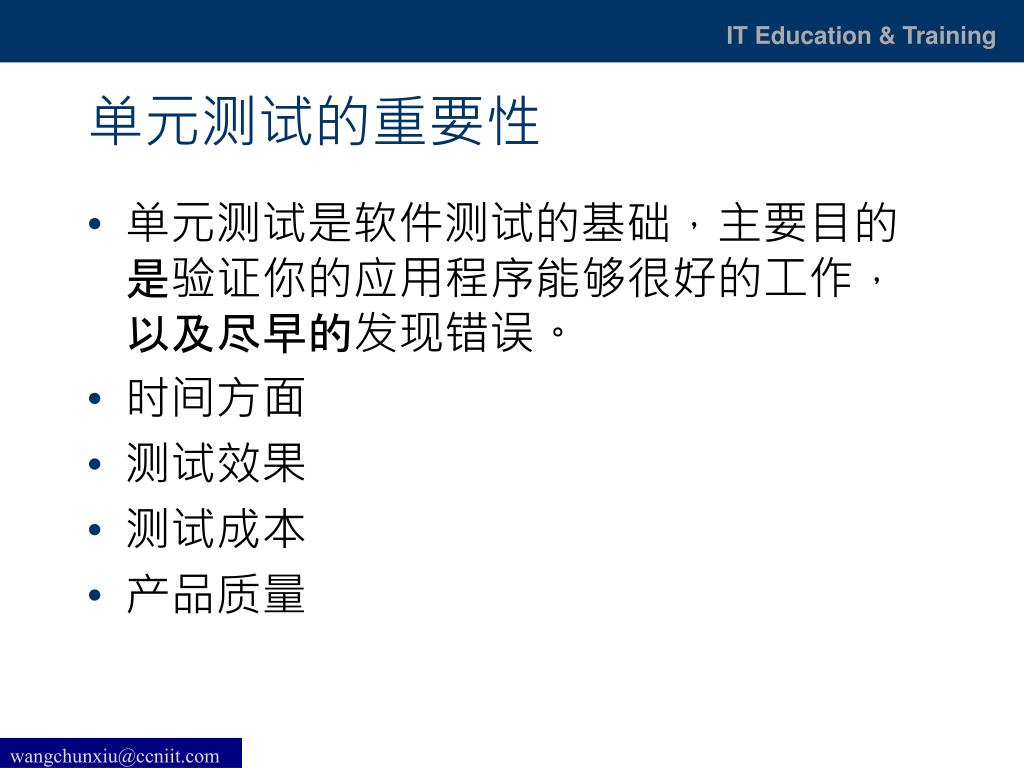 IT Education & Training

单元测试的重要性

• 单元测试是软件测试的基础，主要目的是验证你的应用程序能够很好的工作，以及尽早的发现错误。
• 时间方面
• 测试效果
• 测试成本
• 产品质量

wangchunxiu@ccniit.com